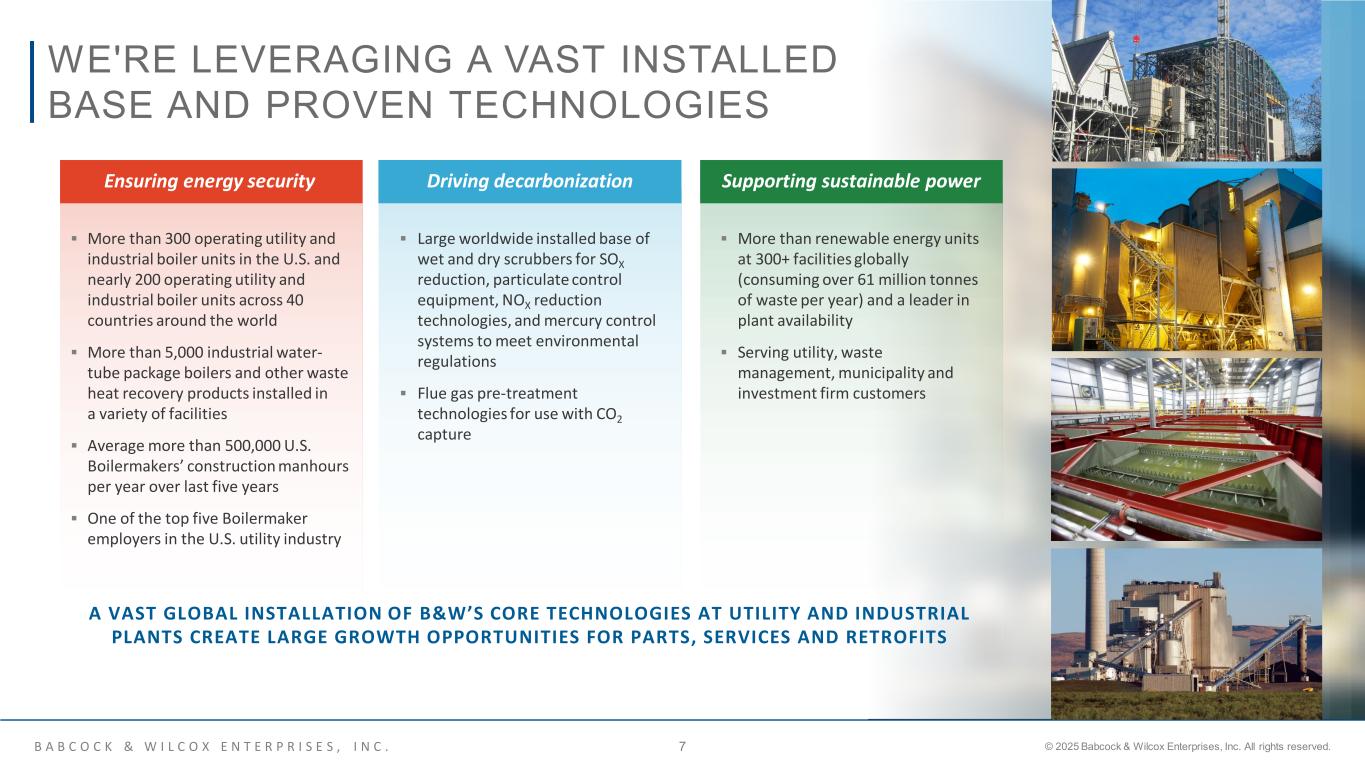 WE'RE LEVERAGING A VAST INSTALLED BASE AND PROVEN TECHNOLOGIES

Ensuring energy security

▪ More than 300 operating utility and industrial boiler units in the U.S. and nearly 200 operating utility and industrial boiler units across 40 countries around the world

▪ More than 5,000 industrial water-tube package boilers and other waste heat recovery products installed in a variety of facilities

▪ Average more than 500,000 U.S. Boilermakers' construction manhours per year over last five years

▪ One of the top five Boilermaker employers in the U.S. utility industry

Driving decarbonization

▪ Large worldwide installed base of wet and dry scrubbers for $SO_X$ reduction, particulate control equipment, $NO_X$ reduction technologies, and mercury control systems to meet environmental regulations

▪ Flue gas pre-treatment technologies for use with $CO_2$ capture

Supporting sustainable power

▪ More than renewable energy units at 300+ facilities globally (consuming over 61 million tonnes of waste per year) and a leader in plant availability

▪ Serving utility, waste management, municipality and investment firm customers

A VAST GLOBAL INSTALLATION OF B&W'S CORE TECHNOLOGIES AT UTILITY AND INDUSTRIAL PLANTS CREATE LARGE GROWTH OPPORTUNITIES FOR PARTS, SERVICES AND RETROFITS

BABCOCK & WILCOX ENTERPRISES, INC.

7

© 2025 Babcock & Wilcox Enterprises, Inc. All rights reserved.